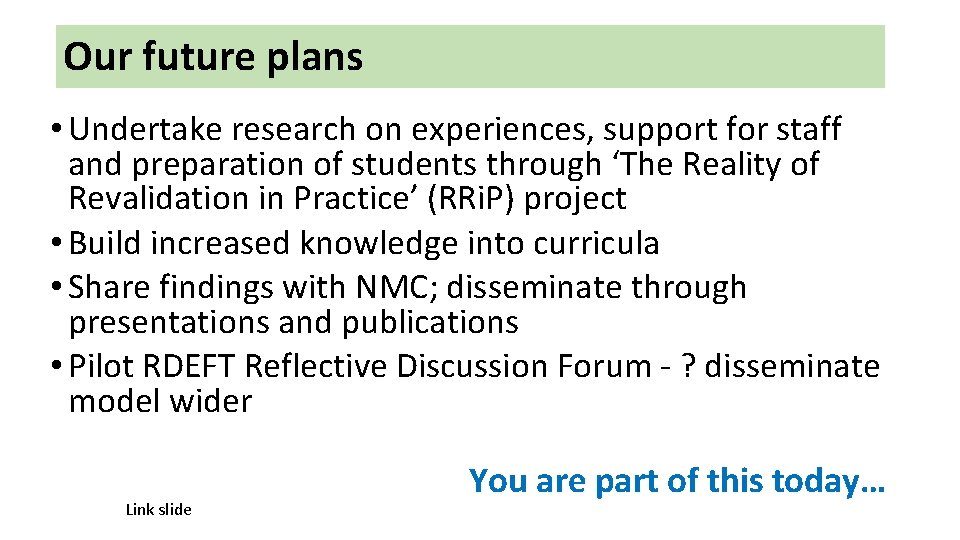 Our future plans

• Undertake research on experiences, support for staff and preparation of students through ‘The Reality of Revalidation in Practice’ (RRiP) project
• Build increased knowledge into curricula
• Share findings with NMC; disseminate through presentations and publications
• Pilot RDEFT Reflective Discussion Forum - ? disseminate model wider

You are part of this today…

Link slide